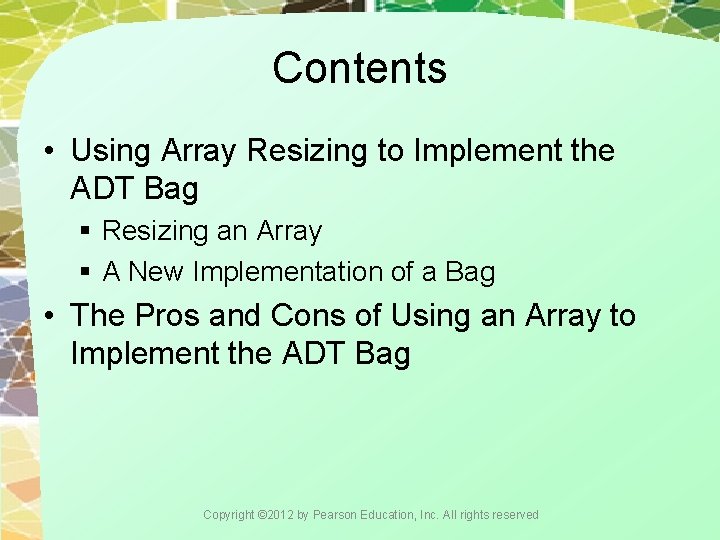 Contents

• Using Array Resizing to Implement the ADT Bag
 ▪ Resizing an Array
 ▪ A New Implementation of a Bag
• The Pros and Cons of Using an Array to Implement the ADT Bag

Copyright ©2012 by Pearson Education, Inc. All rights reserved